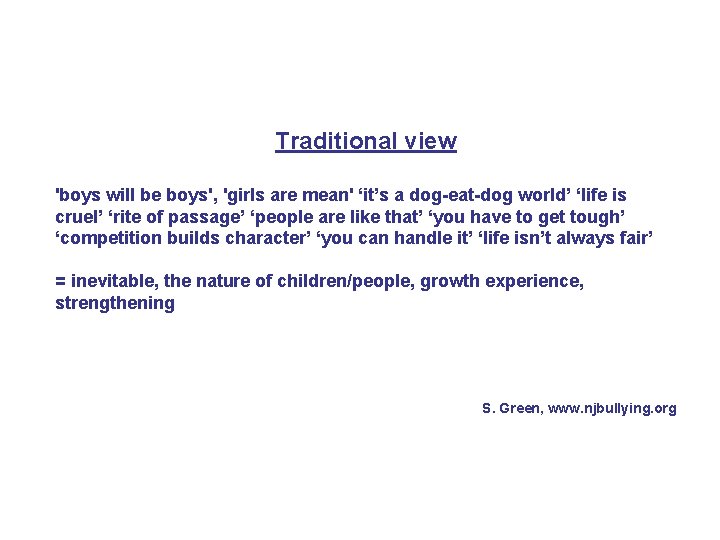 Traditional view

'boys will be boys', 'girls are mean' ‘it’s a dog-eat-dog world’ ‘life is cruel’ ‘rite of passage’ ‘people are like that’ ‘you have to get tough’ ‘competition builds character’ ‘you can handle it’ ‘life isn’t always fair’

= inevitable, the nature of children/people, growth experience, strengthening

S. Green, www.njbullying.org